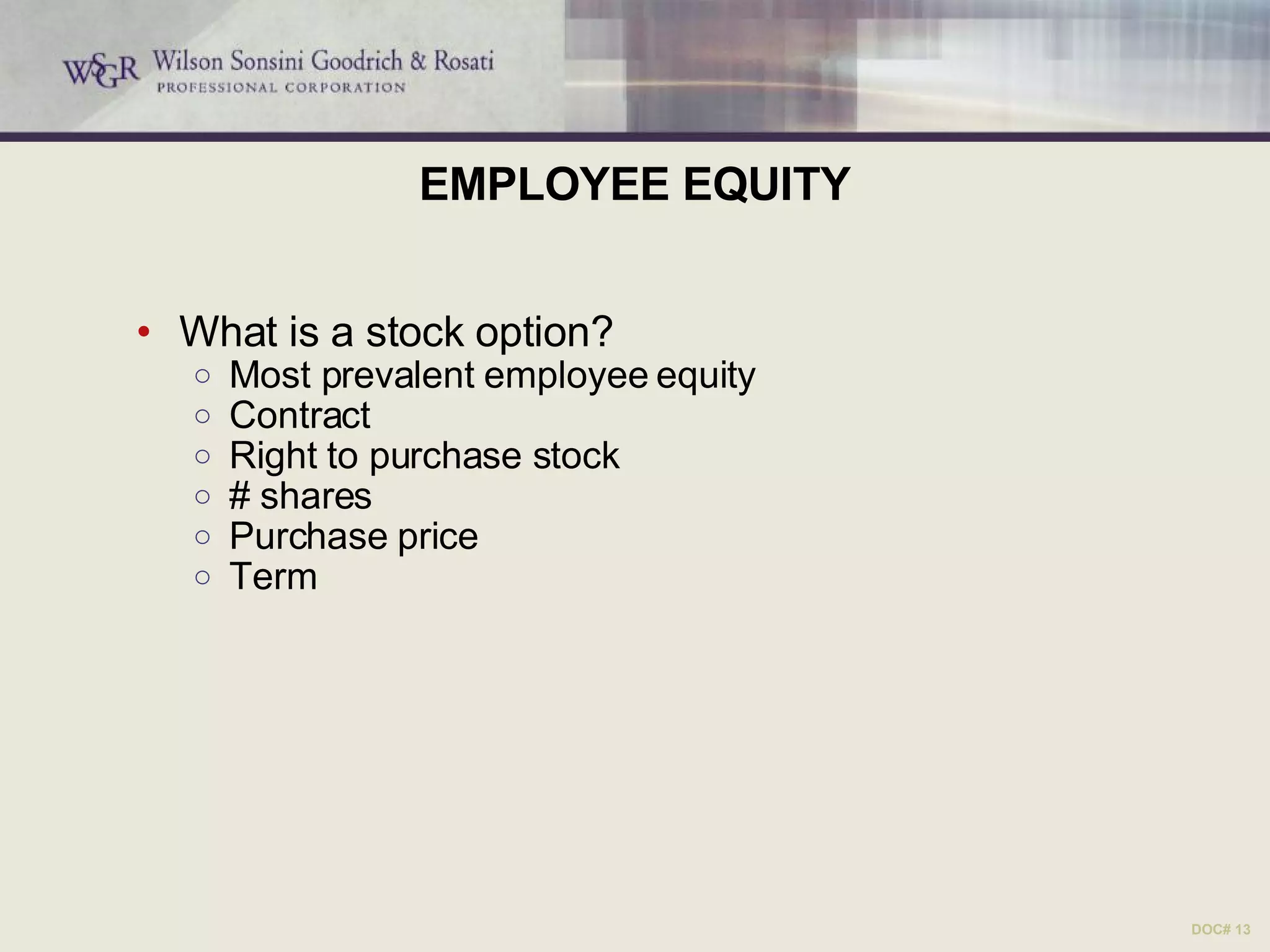 WSGR Wilson Sonsini Goodrich & Rosati
PROFESSIONAL CORPORATION

EMPLOYEE EQUITY

• What is a stock option?
○ Most prevalent employee equity
○ Contract
○ Right to purchase stock
○ # shares
○ Purchase price
○ Term

DOC# 13